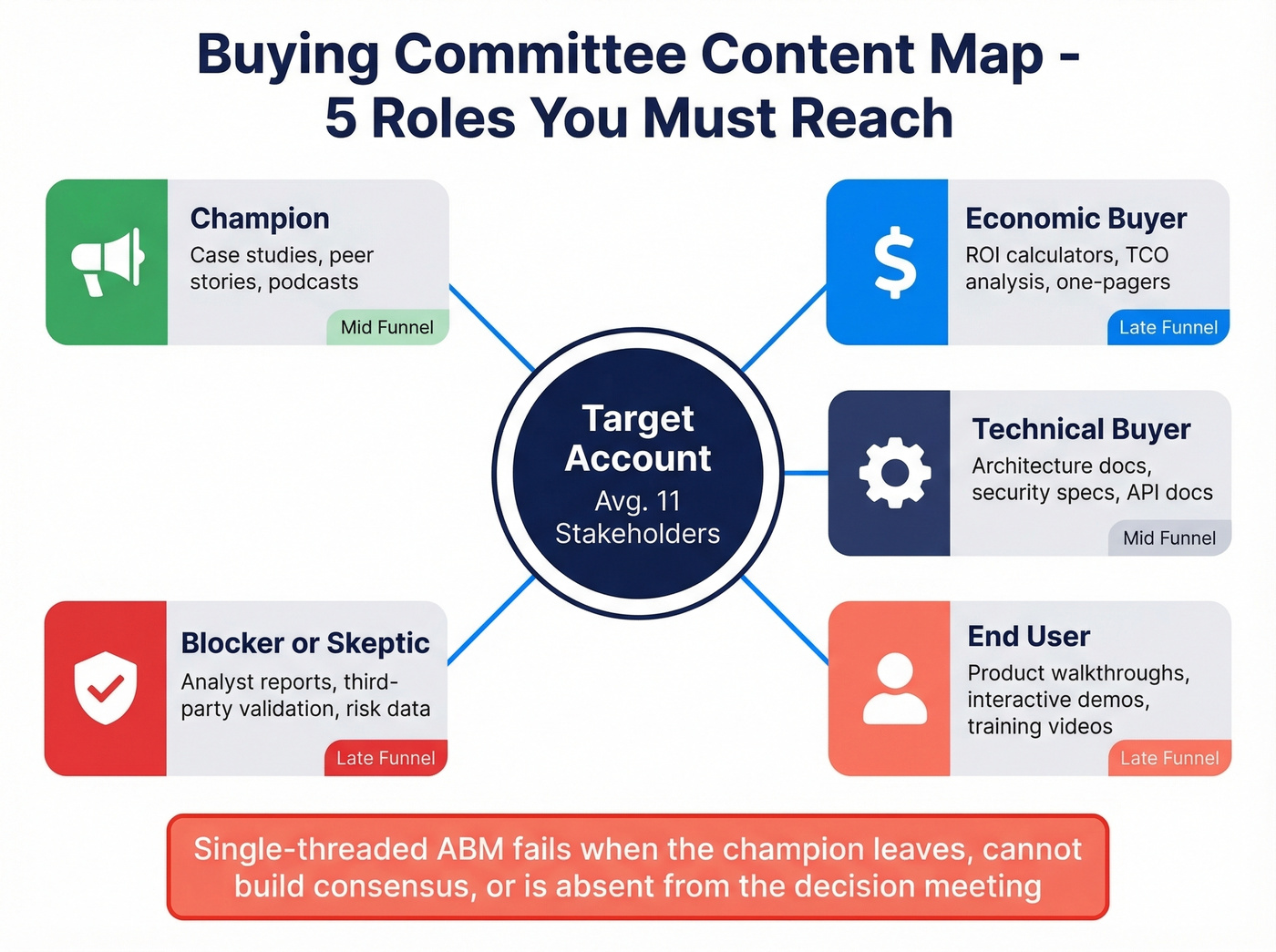 Buying Committee Content Map - 5 Roles You Must Reach

Champion
Case studies, peer stories, podcasts
Mid Funnel

Economic Buyer
ROI calculators, TCO analysis, one-pagers
Late Funnel

Target Account
Avg. 11 Stakeholders

Technical Buyer
Architecture docs, security specs, API docs
Mid Funnel

Blocker or Skeptic
Analyst reports, third-party validation, risk data
Late Funnel

End User
Product walkthroughs, interactive demos, training videos
Late Funnel

Single-threaded ABM fails when the champion leaves, cannot build consensus, or is absent from the decision meeting